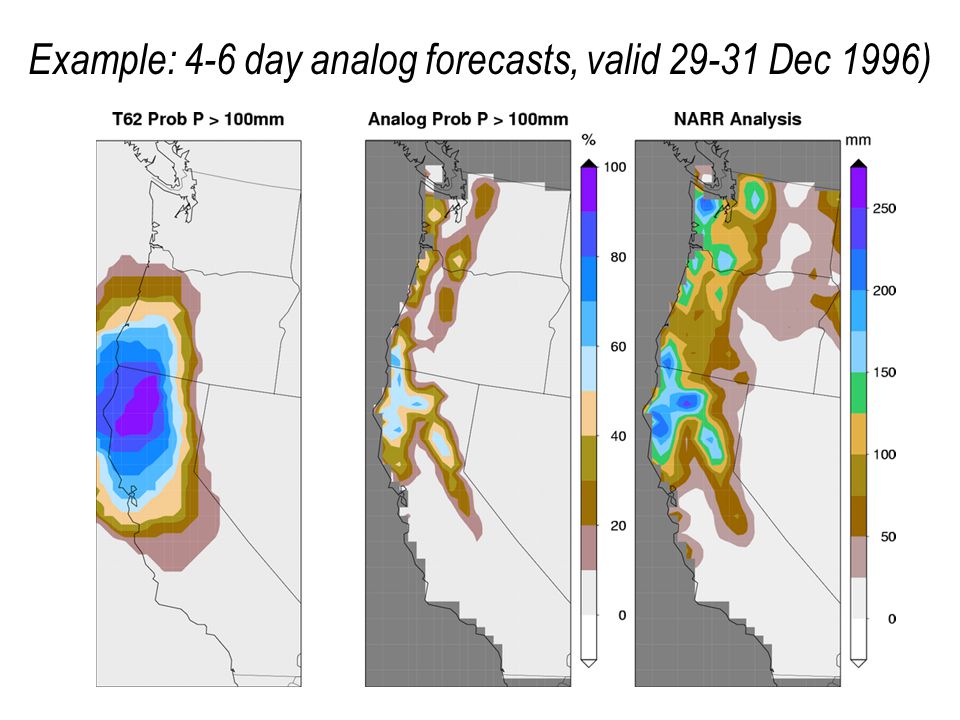 Example: 4-6 day analog forecasts, valid 29-31 Dec 1996)

T62 Prob P > 100mm

Analog Prob P > 100mm

%

100
80
60
40
20
0

NARR Analysis

mm

250
200
150
100
50
0